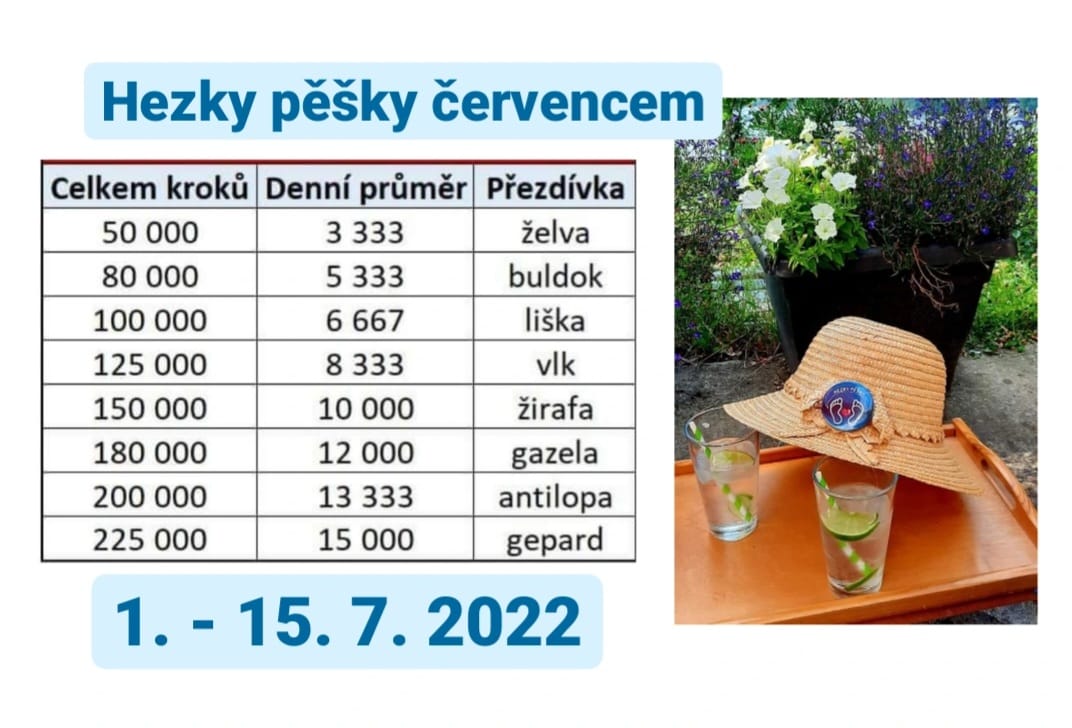 Hezky pěšky červencem

| Celkem kroků | Denní průměr | Přezdívka |
|---|---|---|
| 50 000 | 3 333 | želva |
| 80 000 | 5 333 | buldok |
| 100 000 | 6 667 | liška |
| 125 000 | 8 333 | vlk |
| 150 000 | 10 000 | žirafa |
| 180 000 | 12 000 | gazela |
| 200 000 | 13 333 | antilopa |
| 225 000 | 15 000 | gepard |

1. - 15. 7. 2022